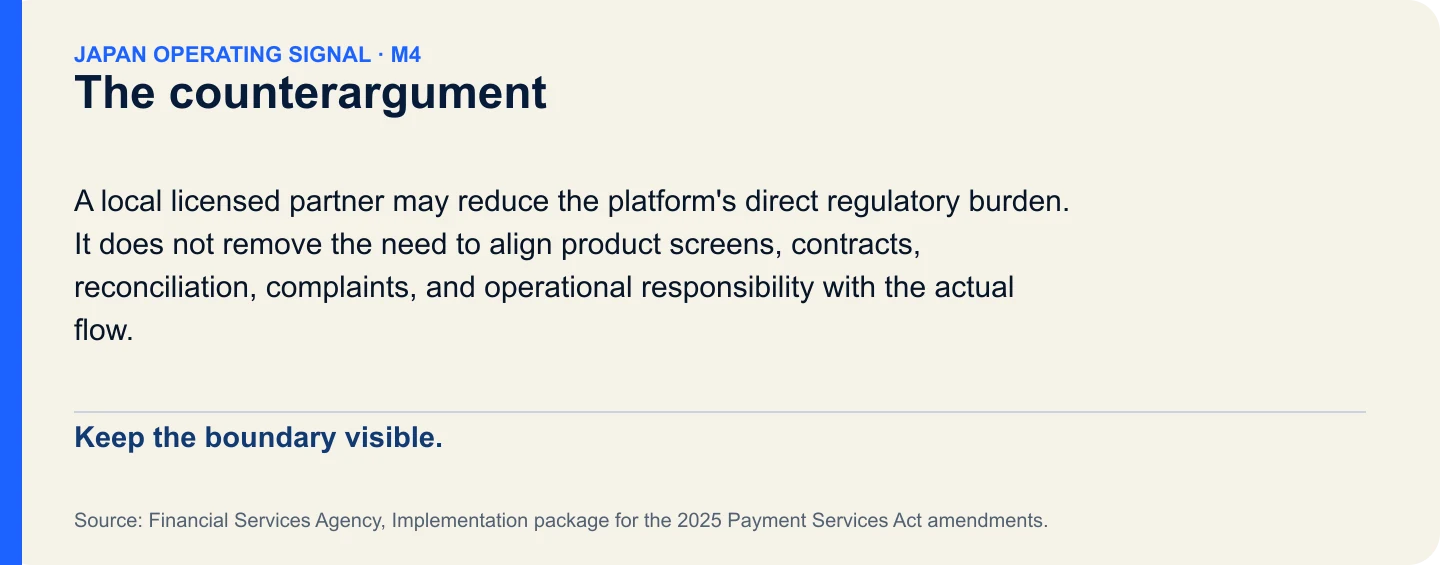 JAPAN OPERATING SIGNAL · M4
The counterargument

A local licensed partner may reduce the platform's direct regulatory burden. It does not remove the need to align product screens, contracts, reconciliation, complaints, and operational responsibility with the actual flow.

Keep the boundary visible.

Source: Financial Services Agency, Implementation package for the 2025 Payment Services Act amendments.